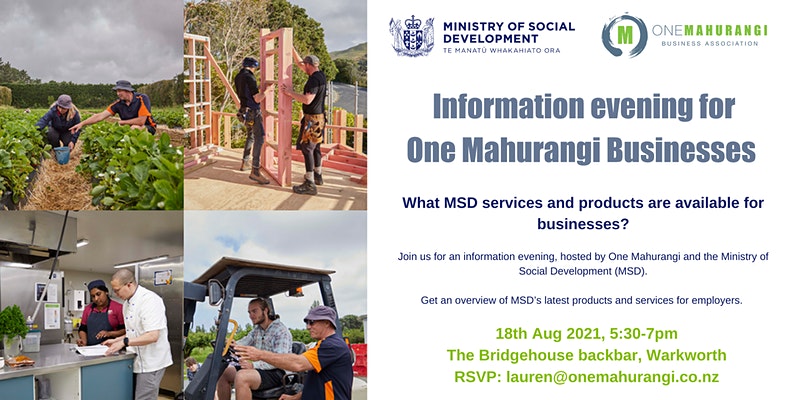 MINISTRY OF SOCIAL DEVELOPMENT
TE MANATŪ WHAKAHIATO ORA

M ONEMAHURANGI
BUSINESS ASSOCIATION

Information evening for One Mahurangi Businesses

What MSD services and products are available for businesses?

Join us for an information evening, hosted by One Mahurangi and the Ministry of Social Development (MSD).

Get an overview of MSD's latest products and services for employers.

18th Aug 2021, 5:30-7pm
The Bridgehouse backbar, Warkworth
RSVP: lauren@onemahurangi.co.nz